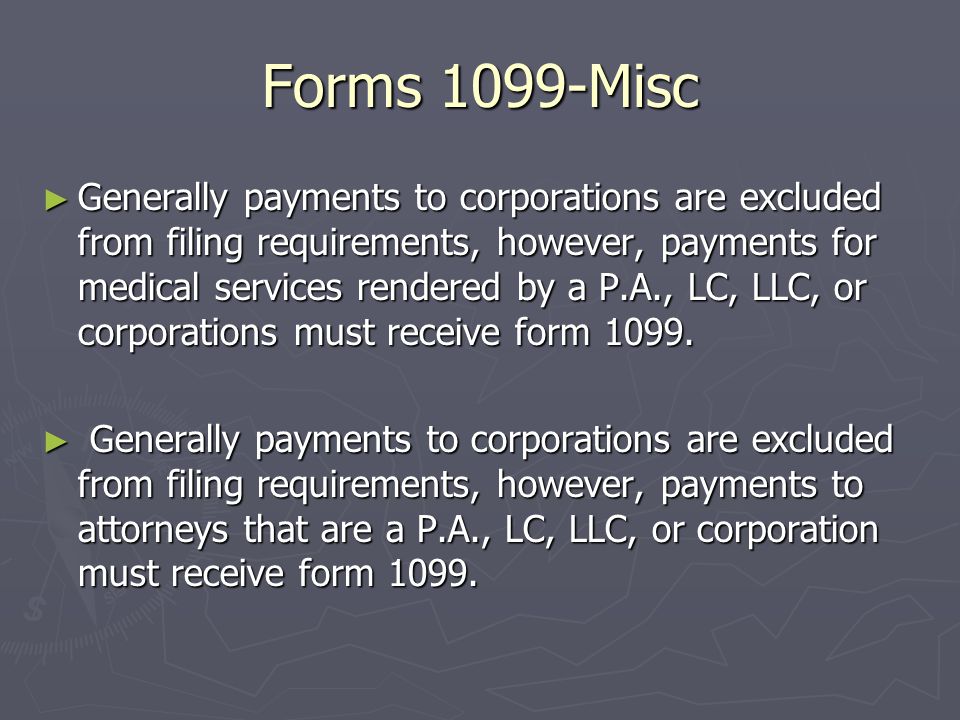 Forms 1099-Misc

► Generally payments to corporations are excluded from filing requirements, however, payments for medical services rendered by a P.A., LC, LLC, or corporations must receive form 1099.

► Generally payments to corporations are excluded from filing requirements, however, payments to attorneys that are a P.A., LC, LLC, or corporation must receive form 1099.